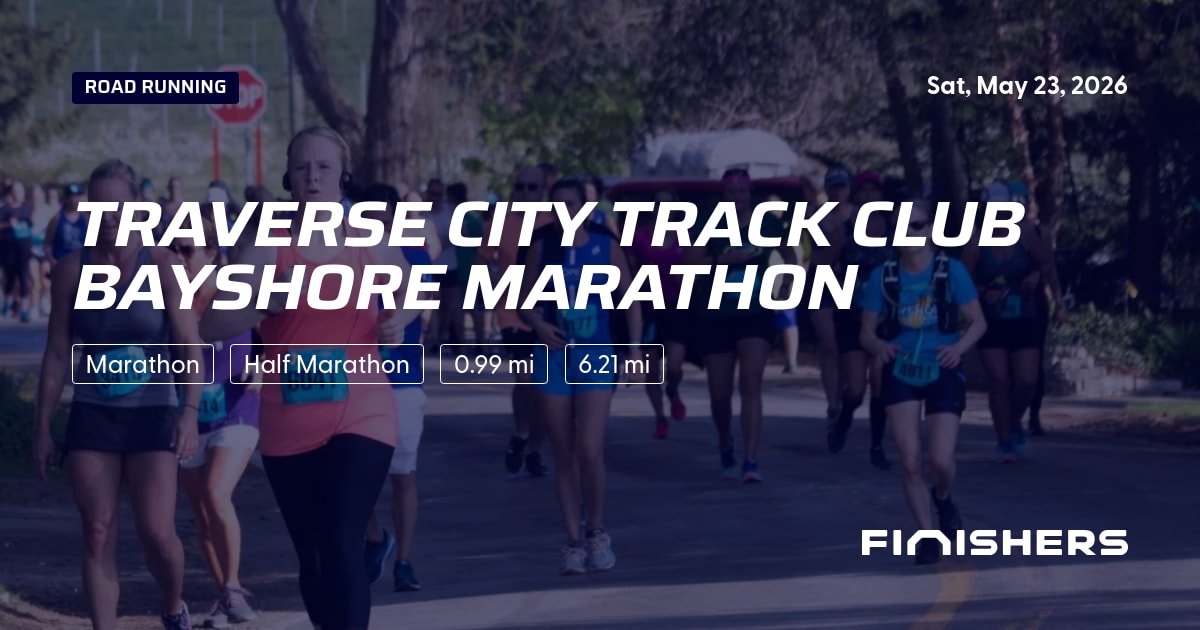 ROAD RUNNING

Sat, May 23, 2026

TRAVERSE CITY TRACK CLUB BAYSHORE MARATHON

Marathon

Half Marathon

0.99 mi

6.21 mi

FINISHERS